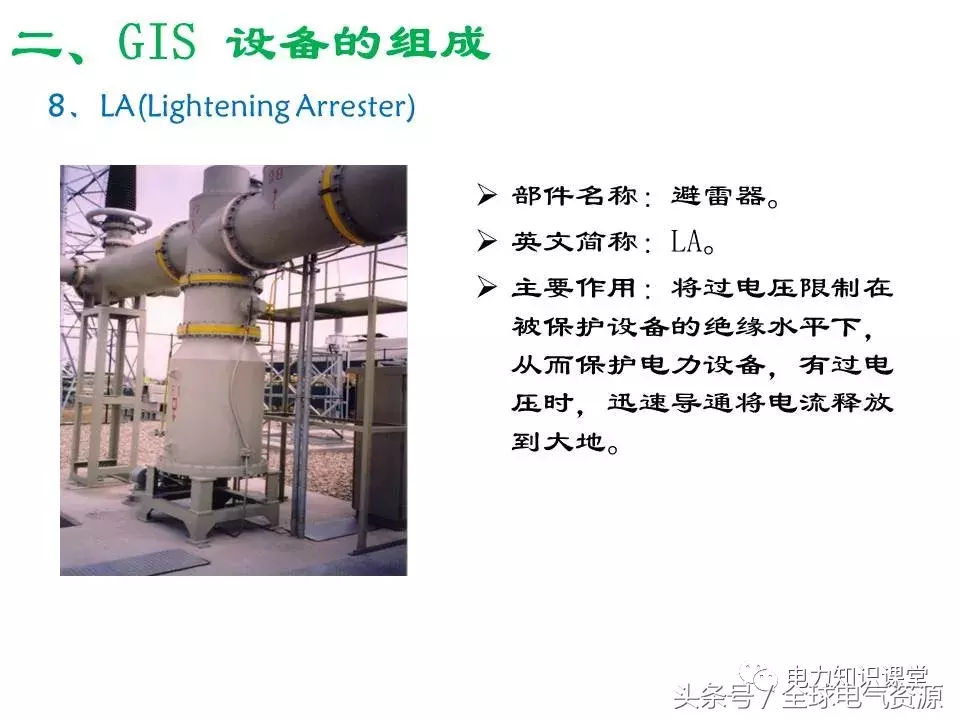 二、GIS 设备的组成

8、LA(Lightening Arrester)

➢ 部件名称：避雷器。

➢ 英文简称：LA。

➢ 主要作用：将过电压限制在被保护设备的绝缘水平下，从而保护电力设备，有过电压时，迅速导通将电流释放到大地。

电力知识课堂

头条号 / 全球电气资源